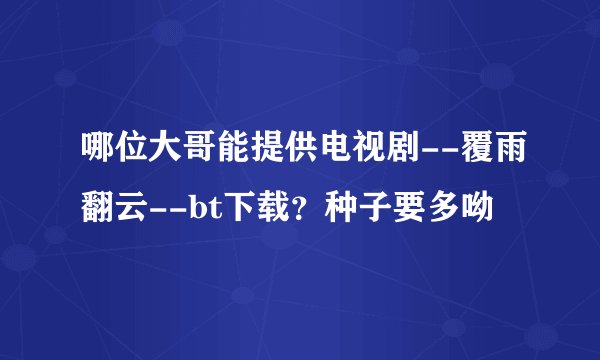 哪位大哥能提供电视剧--覆雨翻云--bt下载？种子要多呦